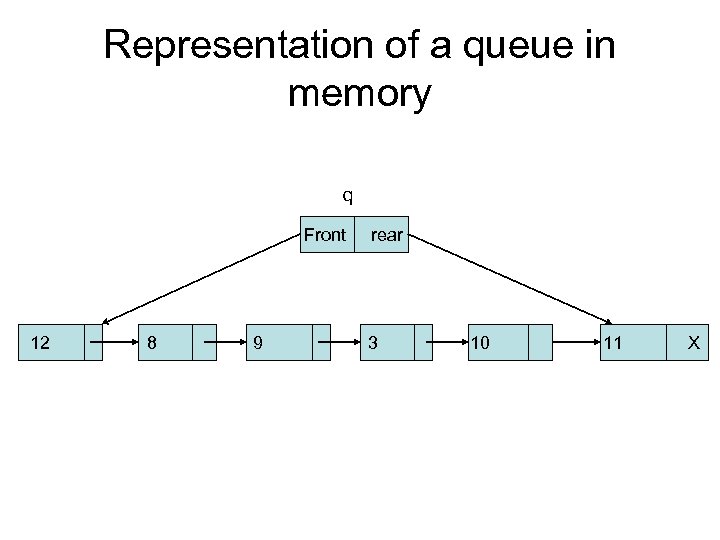 Representation of a queue in memory

q

Front rear

12 8 9 3 10 11 X